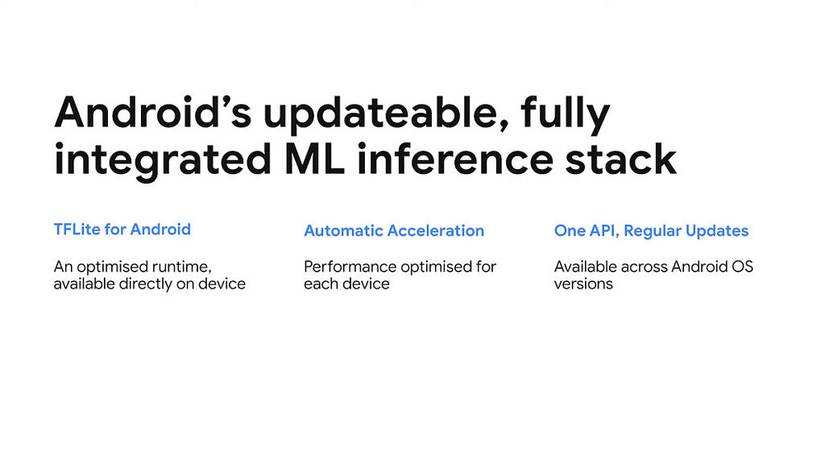 Android's updateable, fully integrated ML inference stack

TFLite for Android

An optimised runtime, available directly on device

Automatic Acceleration

Performance optimised for each device

One API, Regular Updates

Available across Android OS versions